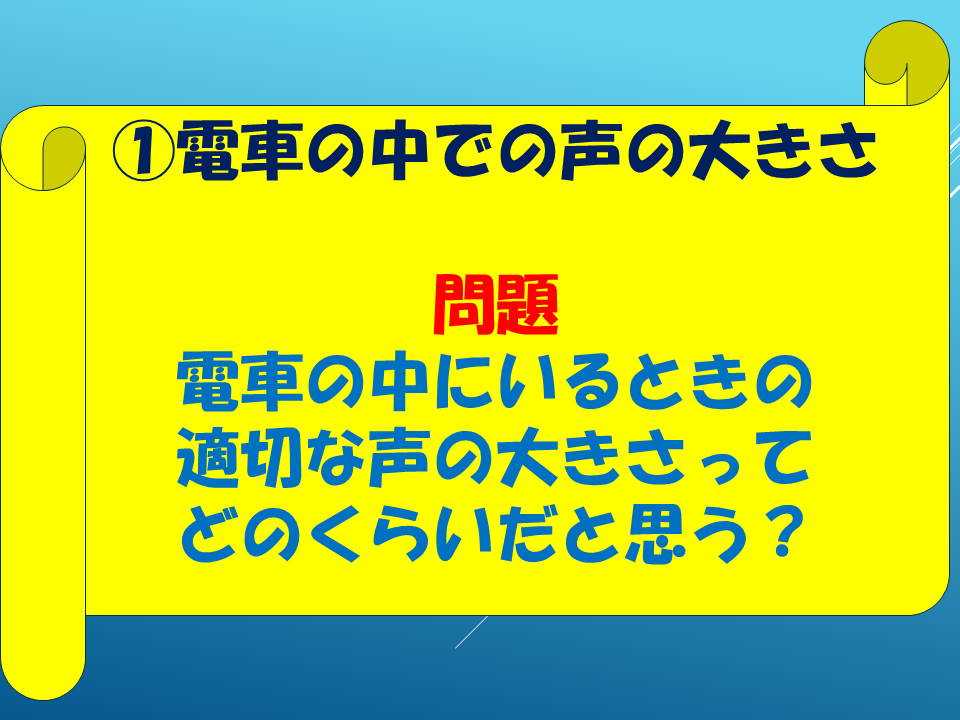 ①電車の中での声の大きさ

問題
電車の中にいるときの適切な声の大きさってどのくらいだと思う？